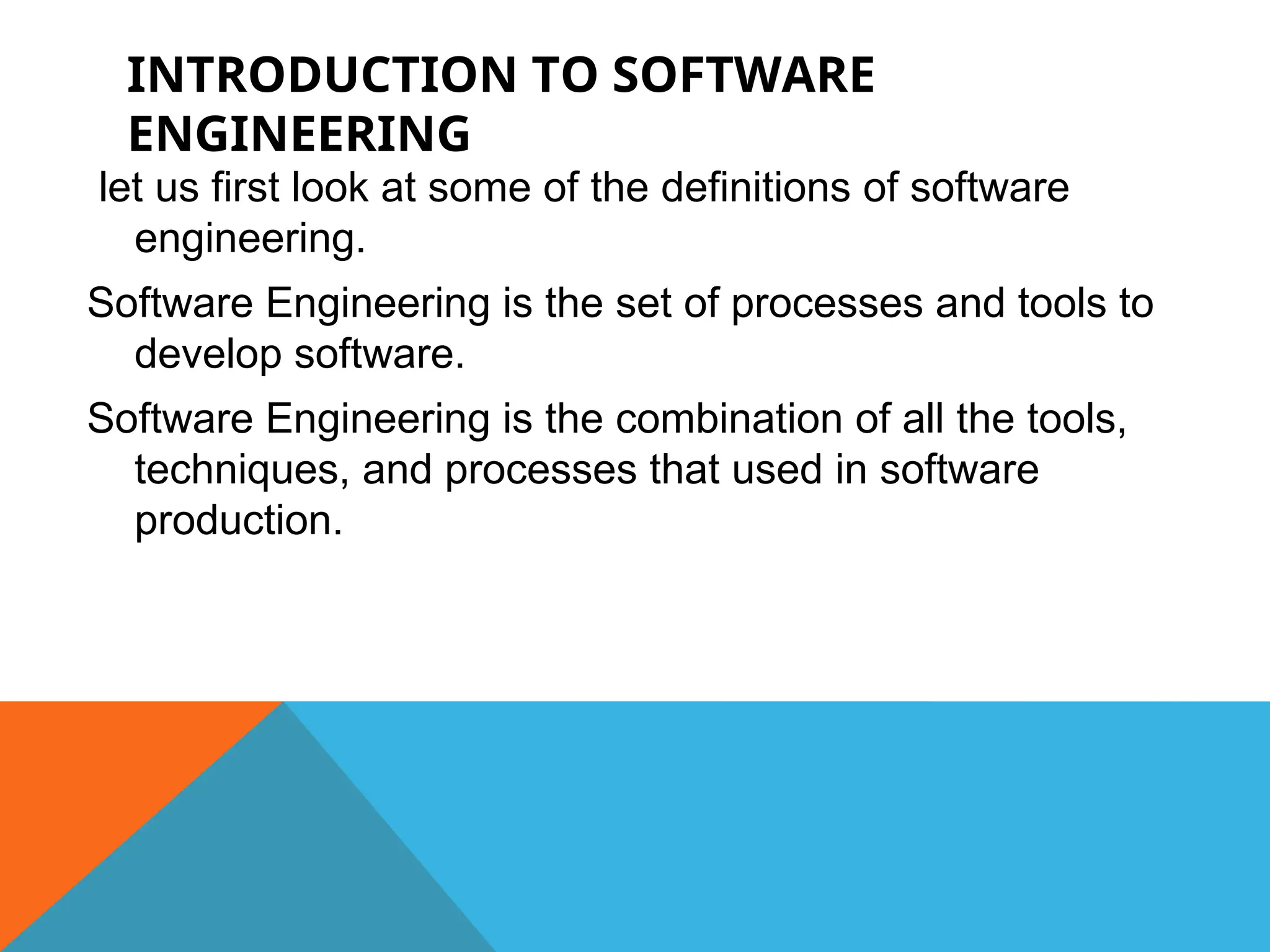 INTRODUCTION TO SOFTWARE ENGINEERING

let us first look at some of the definitions of software engineering.

Software Engineering is the set of processes and tools to develop software.

Software Engineering is the combination of all the tools, techniques, and processes that used in software production.